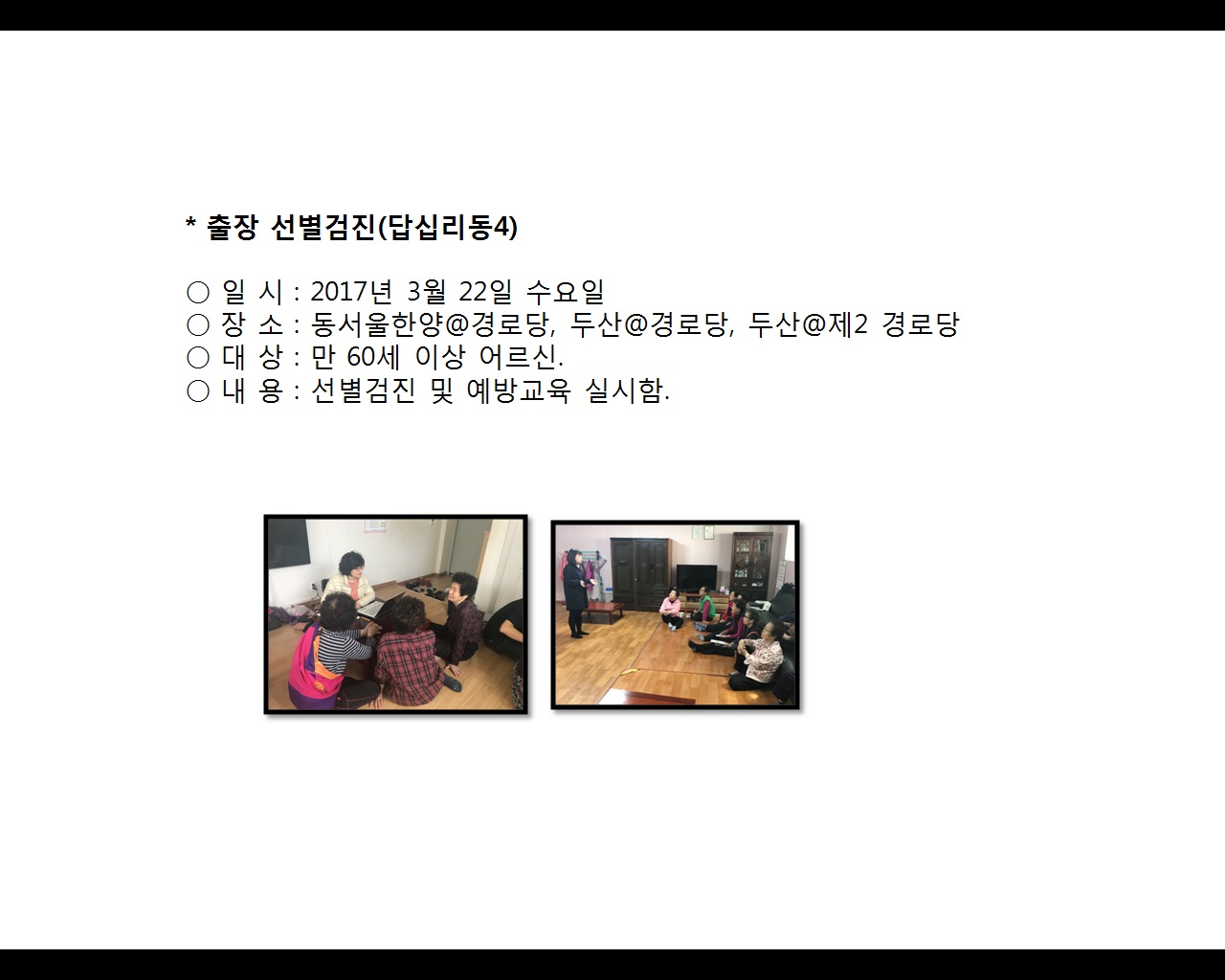 * 출장 선별검진(답십리동4)

○ 일 시 : 2017년 3월 22일 수요일
○ 장 소 : 동서울한양@경로당, 두산@경로당, 두산@제2 경로당
○ 대 상 : 만 60세 이상 어르신.
○ 내 용 : 선별검진 및 예방교육 실시함.